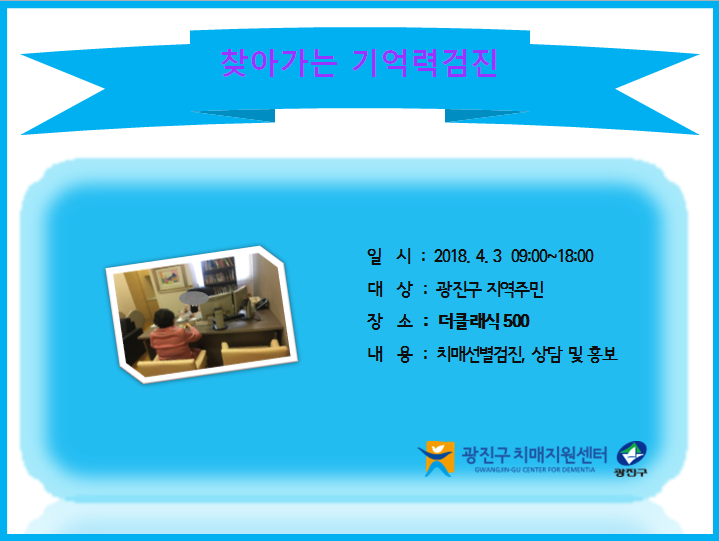 찾아가는 기억력검진

일 시 : 2018. 4. 3 09:00~18:00
대 상 : 광진구 지역주민
장 소 : 더클래식 500
내 용 : 치매선별검진, 상담 및 홍보

광진구 치매지원센터
GWANGJIN-GU CENTER FOR DEMENTIA
광진구